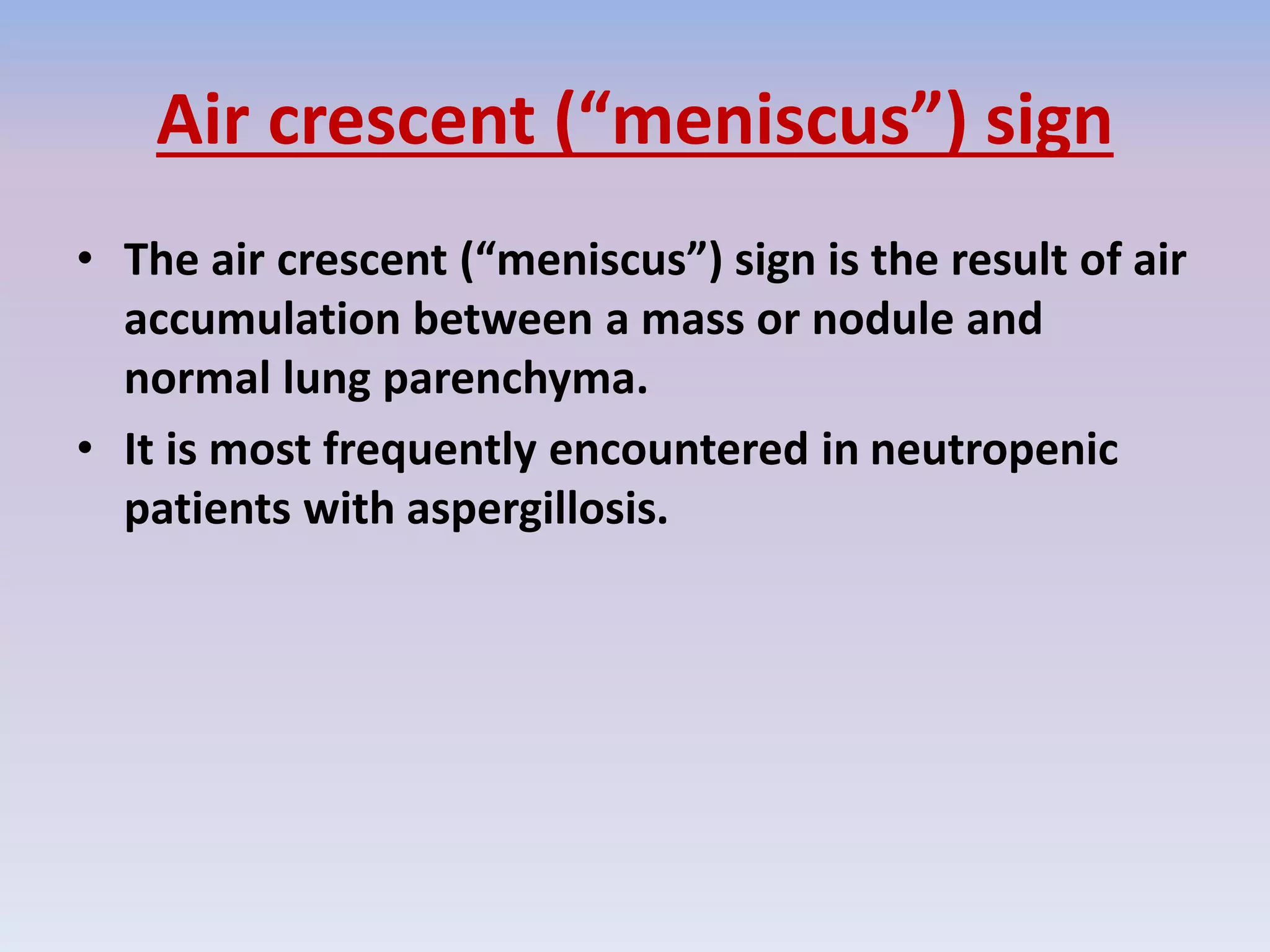 Air crescent (“meniscus”) sign

• The air crescent (“meniscus”) sign is the result of air accumulation between a mass or nodule and normal lung parenchyma.
• It is most frequently encountered in neutropenic patients with aspergillosis.